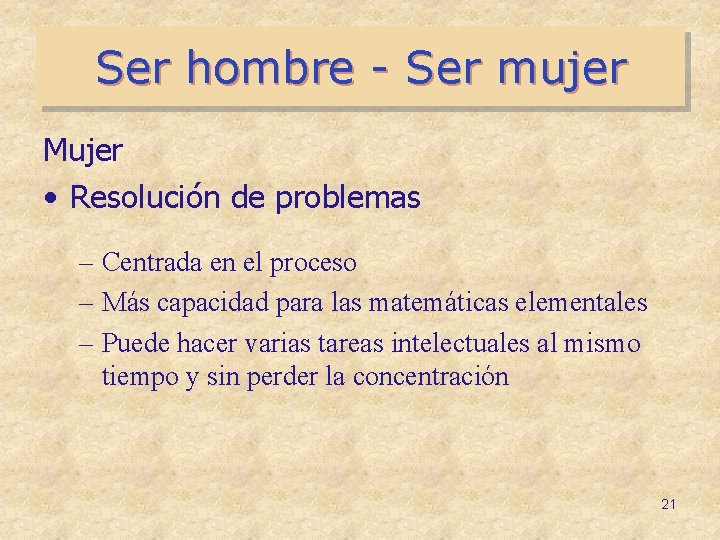 Ser hombre - Ser mujer

Mujer

• Resolución de problemas

– Centrada en el proceso
– Más capacidad para las matemáticas elementales
– Puede hacer varias tareas intelectuales al mismo tiempo y sin perder la concentración

21